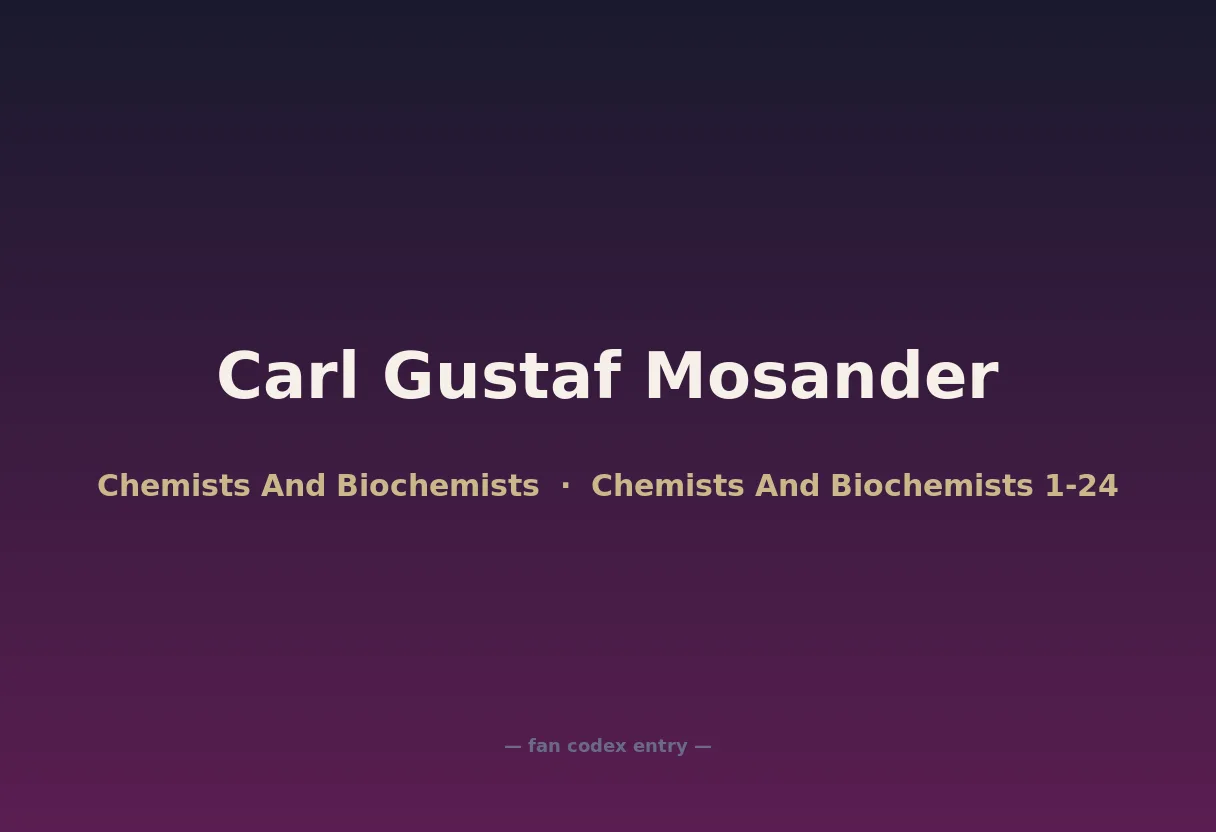 Carl Gustaf Mosander

Chemists And Biochemists · Chemists And Biochemists 1-24

— fan codex entry —